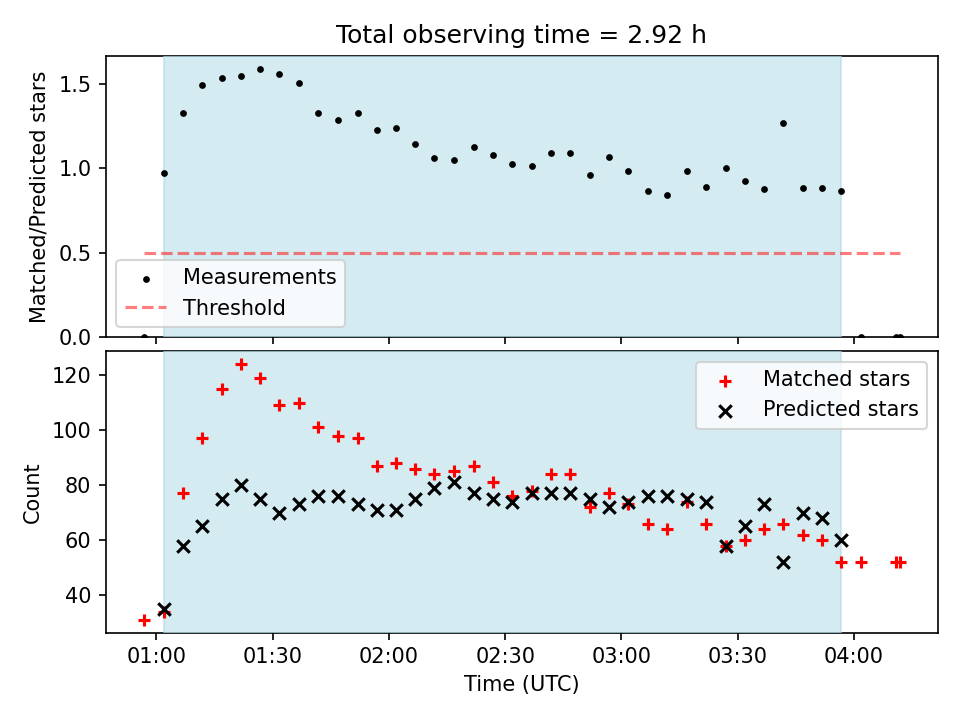 Total observing time = 2.92 h

Matched/Predicted stars

1.5
1.0
0.5
0.0

Measurements
Threshold

Count

120
100
80
60
40

Matched stars
Predicted stars

01:00
01:30
02:00
02:30
03:00
03:30
04:00

Time (UTC)